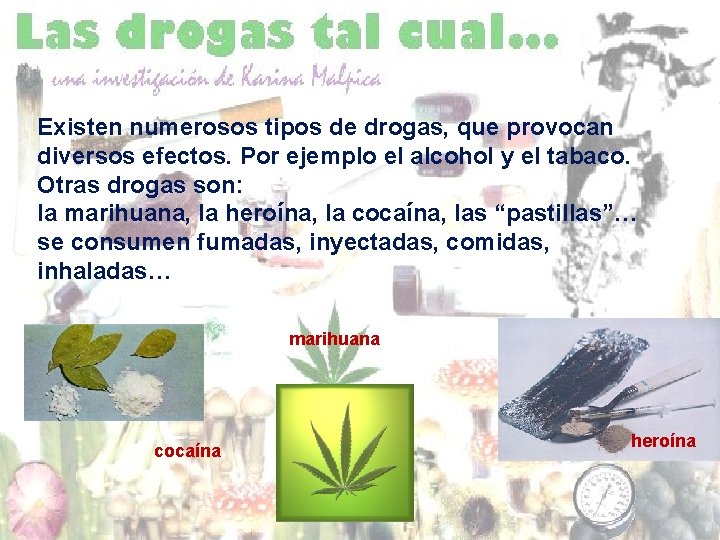 Las drogas tal cual…

una investigación de Karina Malpica

Existen numerosos tipos de drogas, que provocan diversos efectos. Por ejemplo el alcohol y el tabaco. Otras drogas son:
la marihuana, la heroína, la cocaína, las “pastillas”… se consumen fumadas, inyectadas, comidas, inhaladas…

marihuana

cocaína

heroína